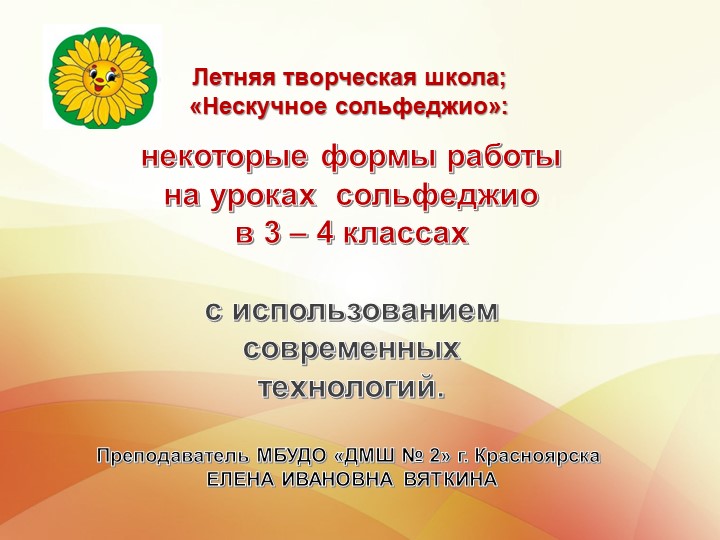 Летняя творческая школа;
«Нескучное сольфеджио»:

некоторые формы работы
на уроках сольфеджио
в 3 – 4 классах

с использованием
современных
технологий.

Преподаватель МБУДО «ДМШ № 2» г. Красноярска
ЕЛЕНА ИВАНОВНА ВЯТКИНА